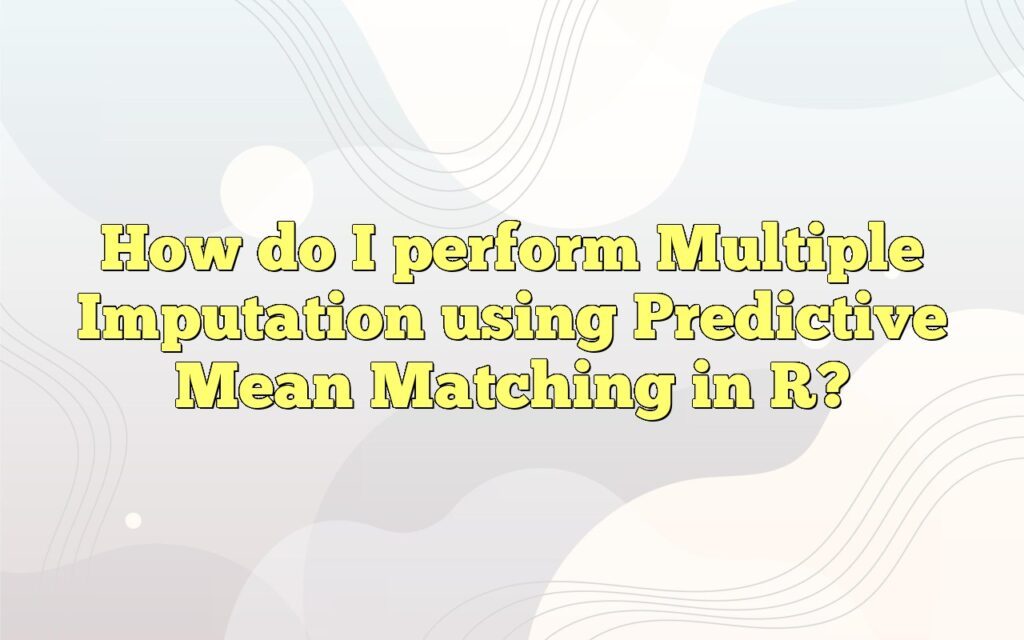 How do I perform Multiple Imputation using Predictive Mean Matching in R?